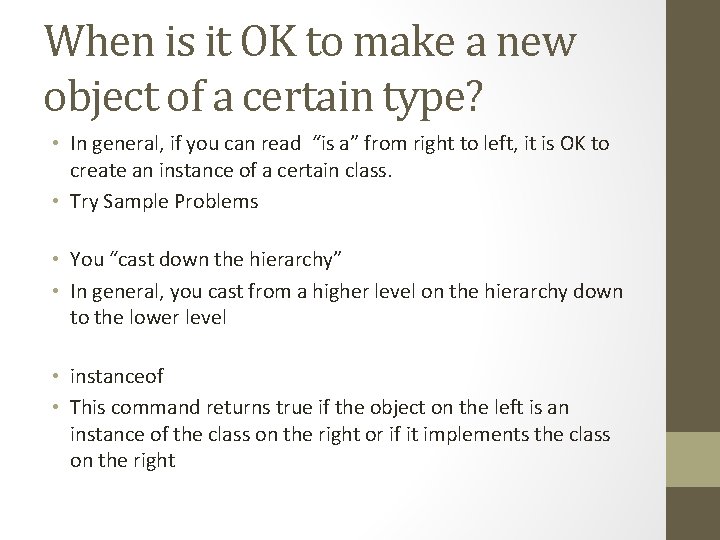 When is it OK to make a new object of a certain type?

• In general, if you can read "is a" from right to left, it is OK to create an instance of a certain class.
• Try Sample Problems

• You "cast down the hierarchy"
• In general, you cast from a higher level on the hierarchy down to the lower level

• instanceof
• This command returns true if the object on the left is an instance of the class on the right or if it implements the class on the right